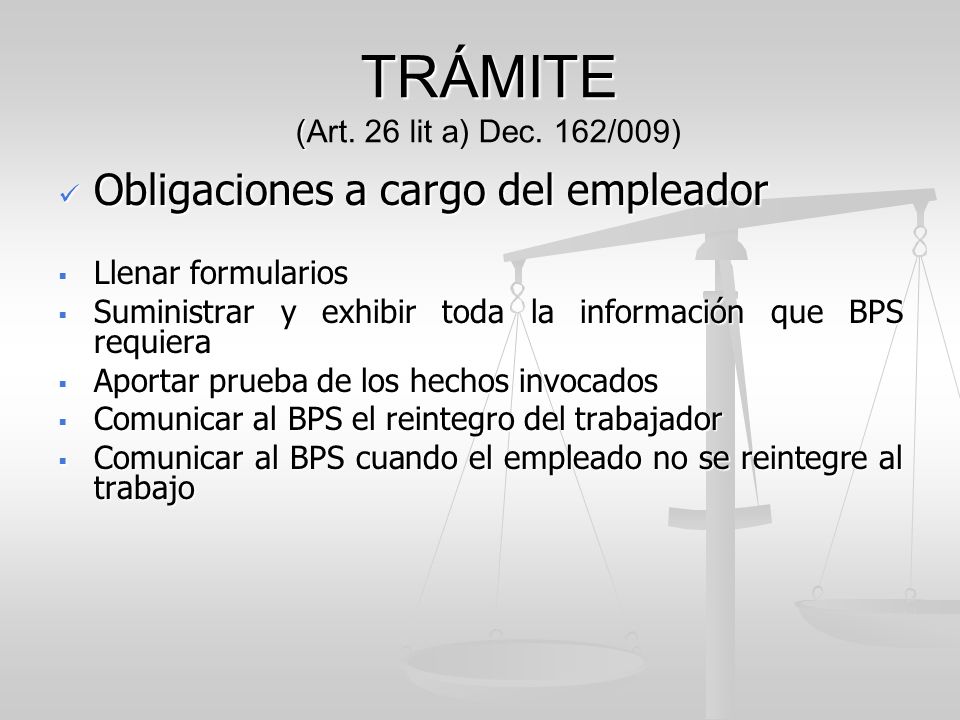 TRÁMITE
(Art. 26 lit a) Dec. 162/009)

✓ Obligaciones a cargo del empleador

▪ Llenar formularios
▪ Suministrar y exhibir toda la información que BPS requiera
▪ Aportar prueba de los hechos invocados
▪ Comunicar al BPS el reintegro del trabajador
▪ Comunicar al BPS cuando el empleado no se reintegre al trabajo